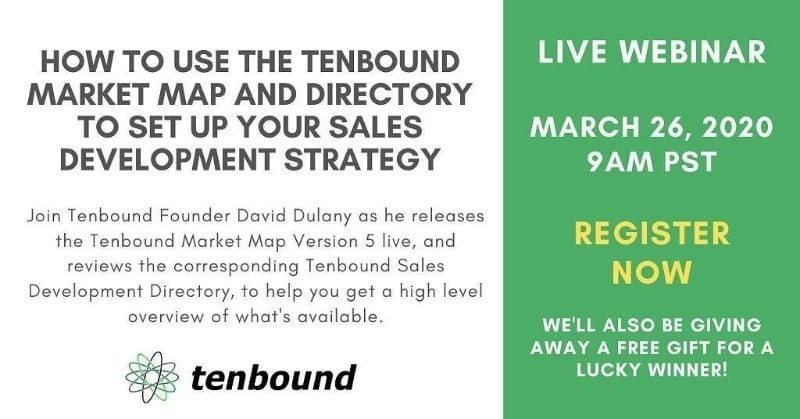 HOW TO USE THE TENBOUND MARKET MAP AND DIRECTORY TO SET UP YOUR SALES DEVELOPMENT STRATEGY

Join Tenbound Founder David Dulany as he releases the Tenbound Market Map Version 5 live, and reviews the corresponding Tenbound Sales Development Directory, to help you get a high level overview of what's available.

tenbound

LIVE WEBINAR

MARCH 26, 2020
9AM PST

REGISTER NOW

WE'LL ALSO BE GIVING AWAY A FREE GIFT FOR A LUCKY WINNER!